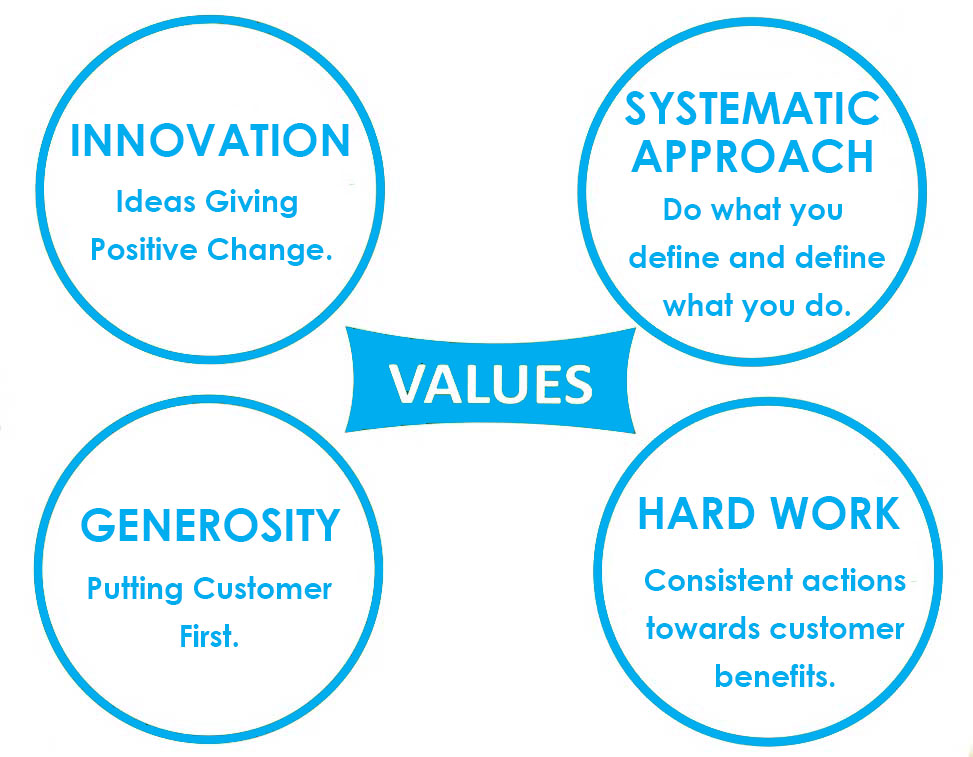 INNOVATION
Ideas Giving Positive Change.

SYSTEMATIC APPROACH
Do what you define and define what you do.

VALUES

GENEROSITY
Putting Customer First.

HARD WORK
Consistent actions towards customer benefits.